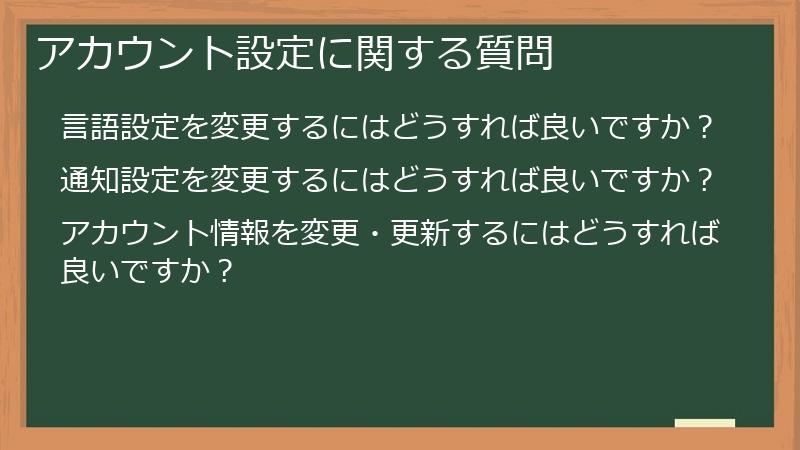 アカウント設定に関する質問

言語設定を変更するにはどうすれば良いですか？

通知設定を変更するにはどうすれば良いですか？

アカウント情報を変更・更新するにはどうすれば良いですか？